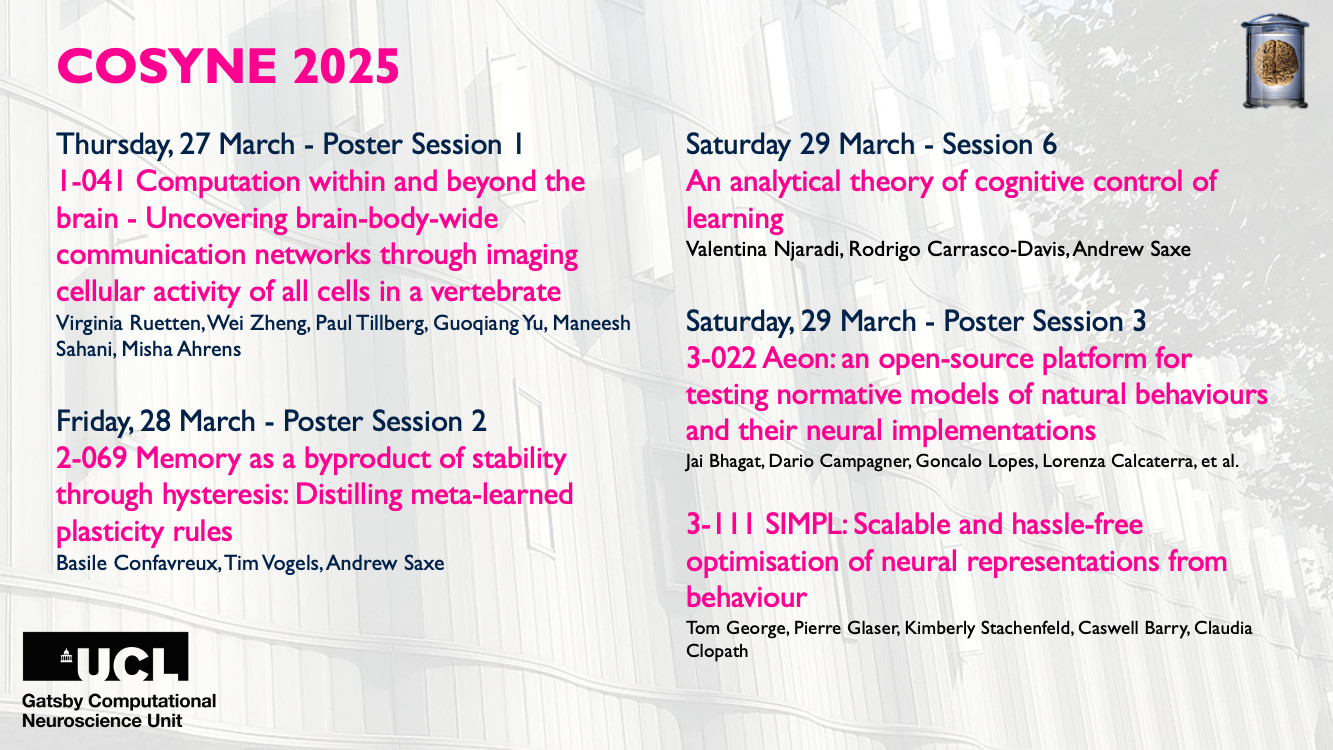 COSYNE 2025

Thursday, 27 March - Poster Session 1
1-041 Computation within and beyond the brain - Uncovering brain-body-wide communication networks through imaging cellular activity of all cells in a vertebrate
Virginia Ruetten, Wei Zheng, Paul Tillberg, Guoqiang Yu, Maneesh Sahani, Misha Ahrens

Friday, 28 March - Poster Session 2
2-069 Memory as a byproduct of stability through hysteresis: Distilling meta-learned plasticity rules
Basile Confavreux, Tim Vogels, Andrew Saxe

Saturday 29 March - Session 6
An analytical theory of cognitive control of learning
Valentina Njaradi, Rodrigo Carrasco-Davis, Andrew Saxe

Saturday, 29 March - Poster Session 3
3-022 Aeon: an open-source platform for testing normative models of natural behaviours and their neural implementations
Jai Bhagat, Dario Campagner, Goncalo Lopes, Lorenza Calcaterra, et al.

3-111 SIMPL: Scalable and hassle-free optimisation of neural representations from behaviour
Tom George, Pierre Glaser, Kimberly Stachenfeld, Caswell Barry, Claudia Clopath

UCL
Gatsby Computational Neuroscience Unit